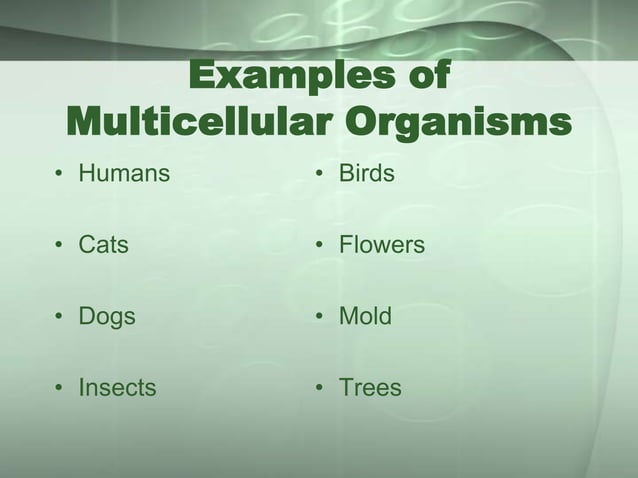 Examples of Multicellular Organisms

• Humans

• Cats

• Dogs

• Insects

• Birds

• Flowers

• Mold

• Trees